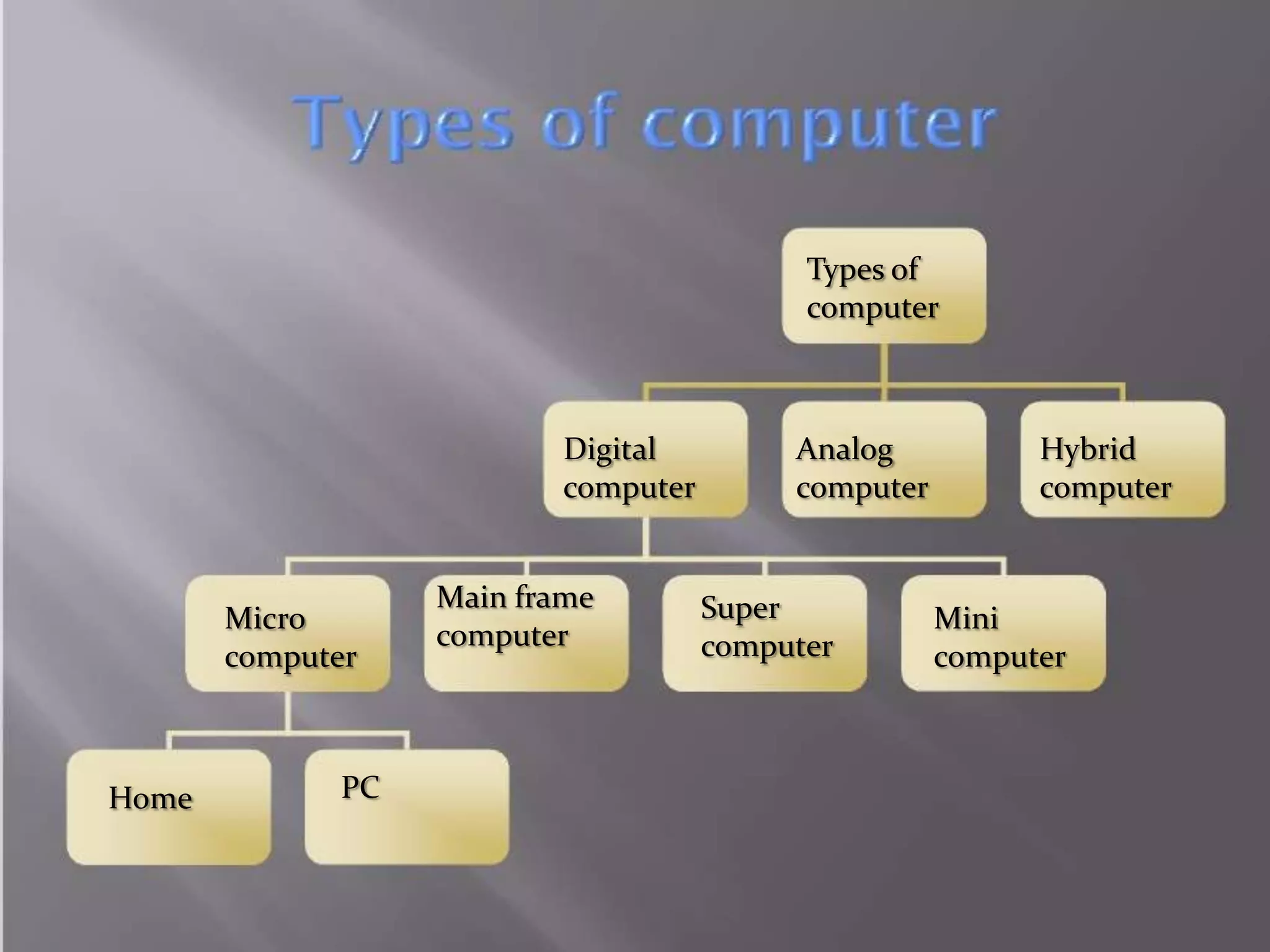 Types of computer

Types of computer

Digital computer

Analog computer

Hybrid computer

Micro computer

Main frame computer

Super computer

Mini computer

Home

PC